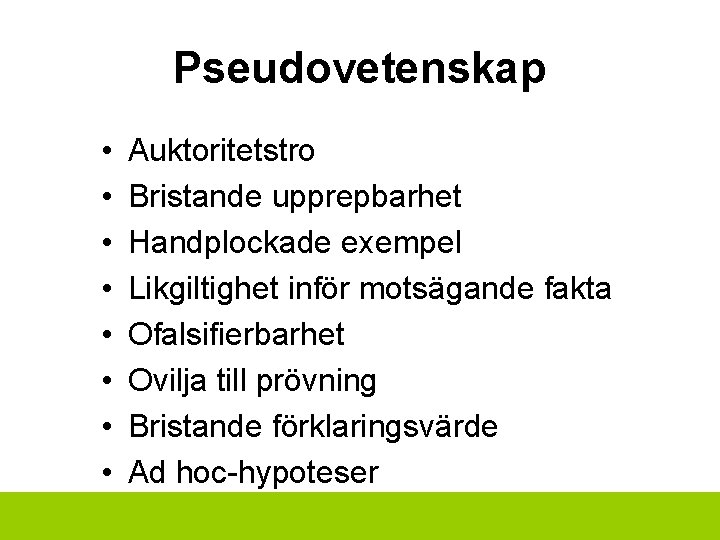 Pseudovetenskap

• Auktoritetstro
• Bristande upprepbarhet
• Handplockade exempel
• Likgiltighet inför motsägande fakta
• Ofalsifierbarhet
• Ovilja till prövning
• Bristande förklaringsvärde
• Ad hoc-hypoteser